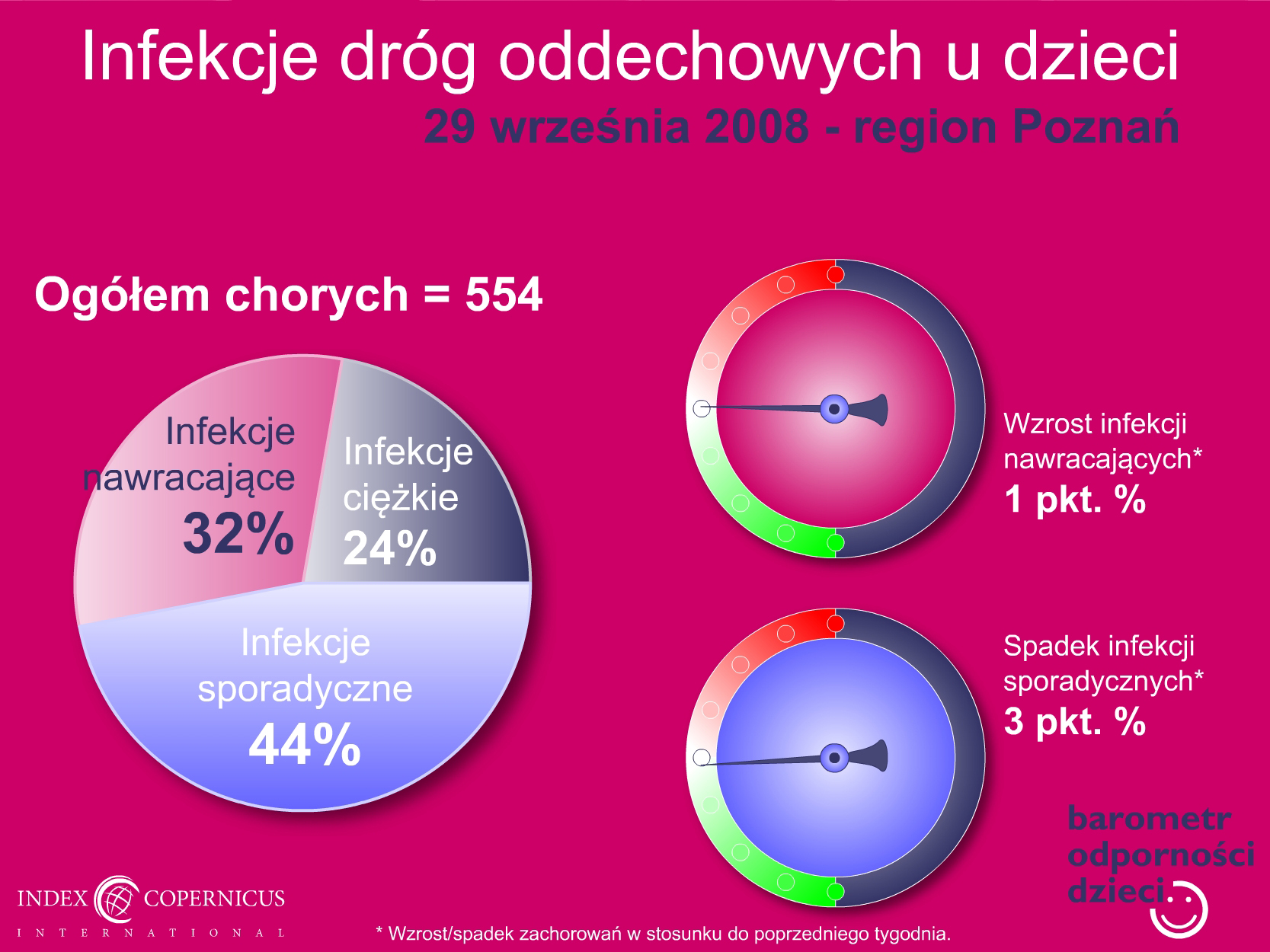 Infekcje dróg oddechowych u dzieci
29 września 2008 - region Poznań

Ogółem chorych = 554

Infekcje nawracające 32%

Infekcje ciężkie 24%

Infekcje sporadyczne 44%

Wzrost infekcji nawracających*
1 pkt. %

Spadek infekcji sporadycznych*
3 pkt. %

barometr odporności dzieci

INDEX COPERNICUS
INTERNATIONAL

* Wzrost/spadek zachorowań w stosunku do poprzedniego tygodnia.